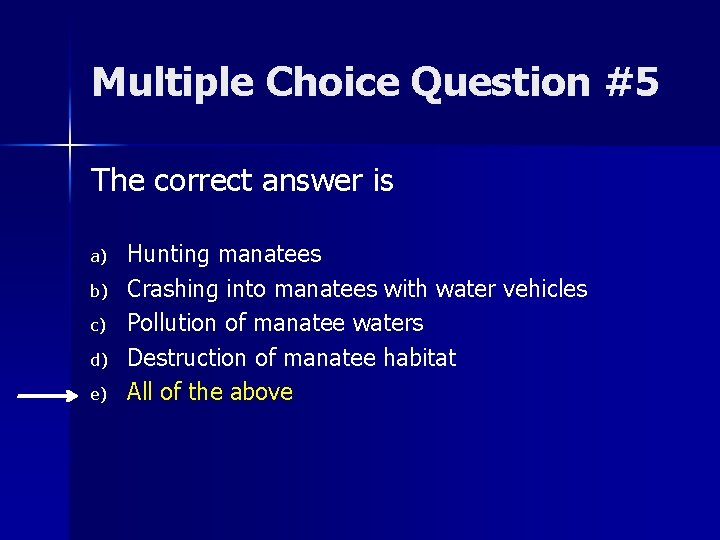 Multiple Choice Question #5

The correct answer is

a) Hunting manatees
b) Crashing into manatees with water vehicles
c) Pollution of manatee waters
d) Destruction of manatee habitat
e) All of the above